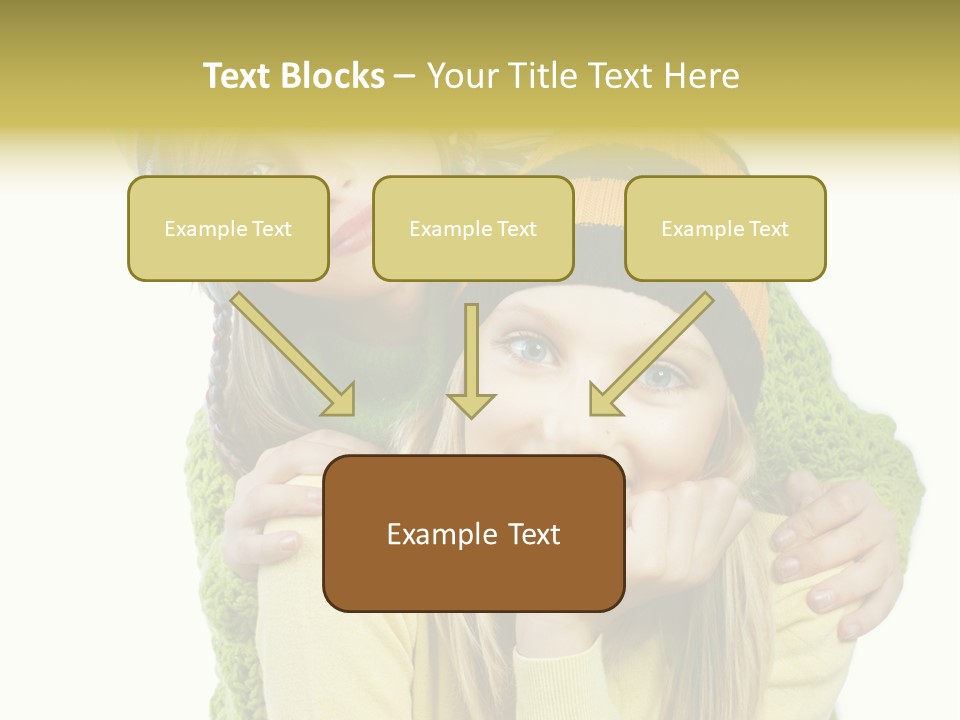 Text Blocks – Your Title Text Here

Example Text

Example Text

Example Text

Example Text